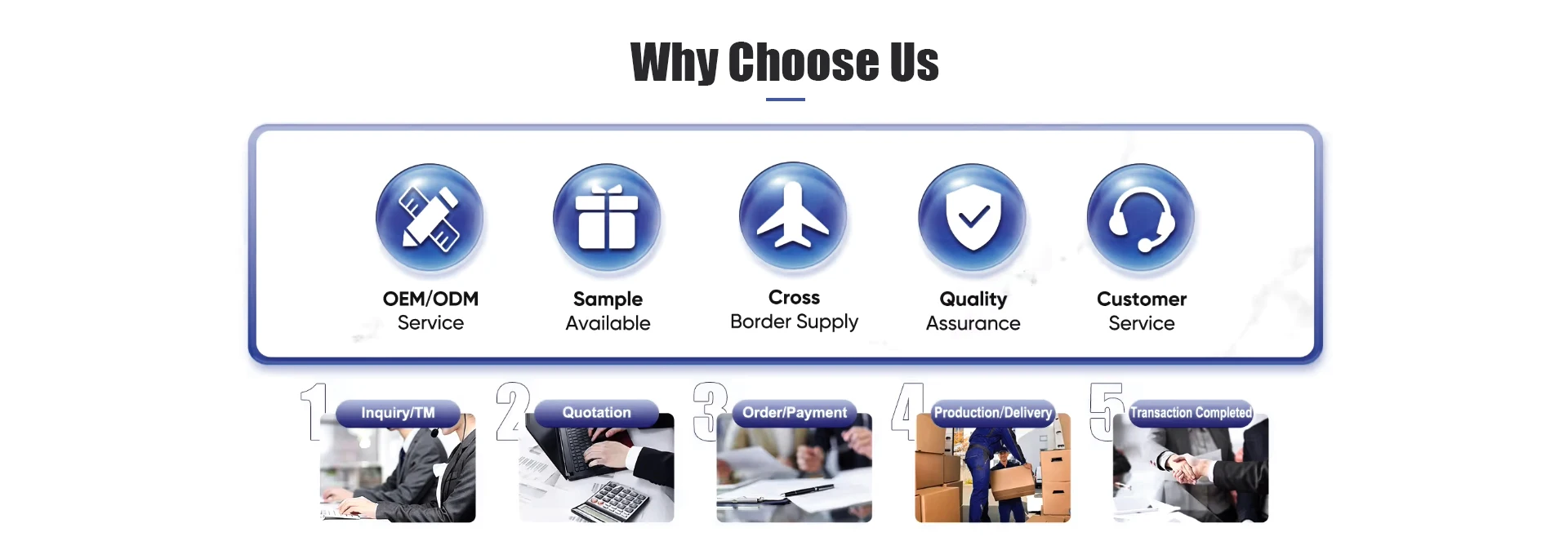 Why Choose Us

OEM/ODM Service

Sample Available

Cross Border Supply

Quality Assurance

Customer Service

1 Inquiry/TM

2 Quotation

3 Order/Payment

4 Production/Delivery

5 Transaction Completed